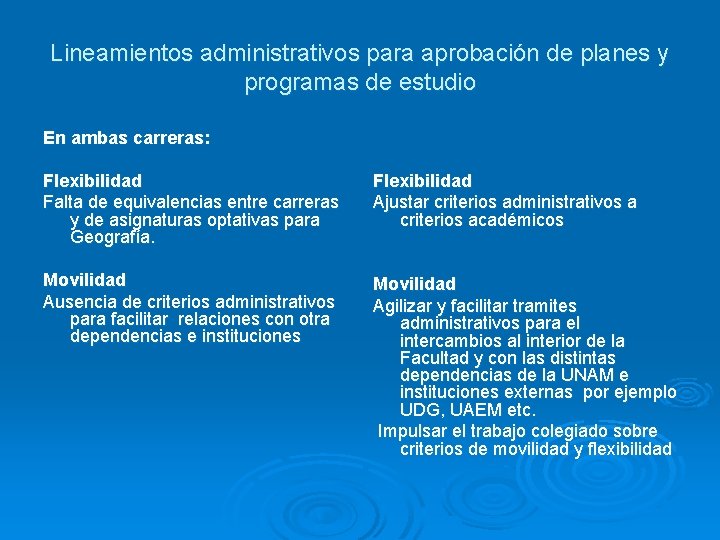 Lineamientos administrativos para aprobación de planes y programas de estudio

En ambas carreras:

Flexibilidad
Falta de equivalencias entre carreras y de asignaturas optativas para Geografía.

Movilidad
Ausencia de criterios administrativos para facilitar relaciones con otra dependencias e instituciones

Flexibilidad
Ajustar criterios administrativos a criterios académicos

Movilidad
Agilizar y facilitar tramites administrativos para el intercambios al interior de la Facultad y con las distintas dependencias de la UNAM e instituciones externas por ejemplo UDG, UAEM etc.
Impulsar el trabajo colegiado sobre criterios de movilidad y flexibilidad